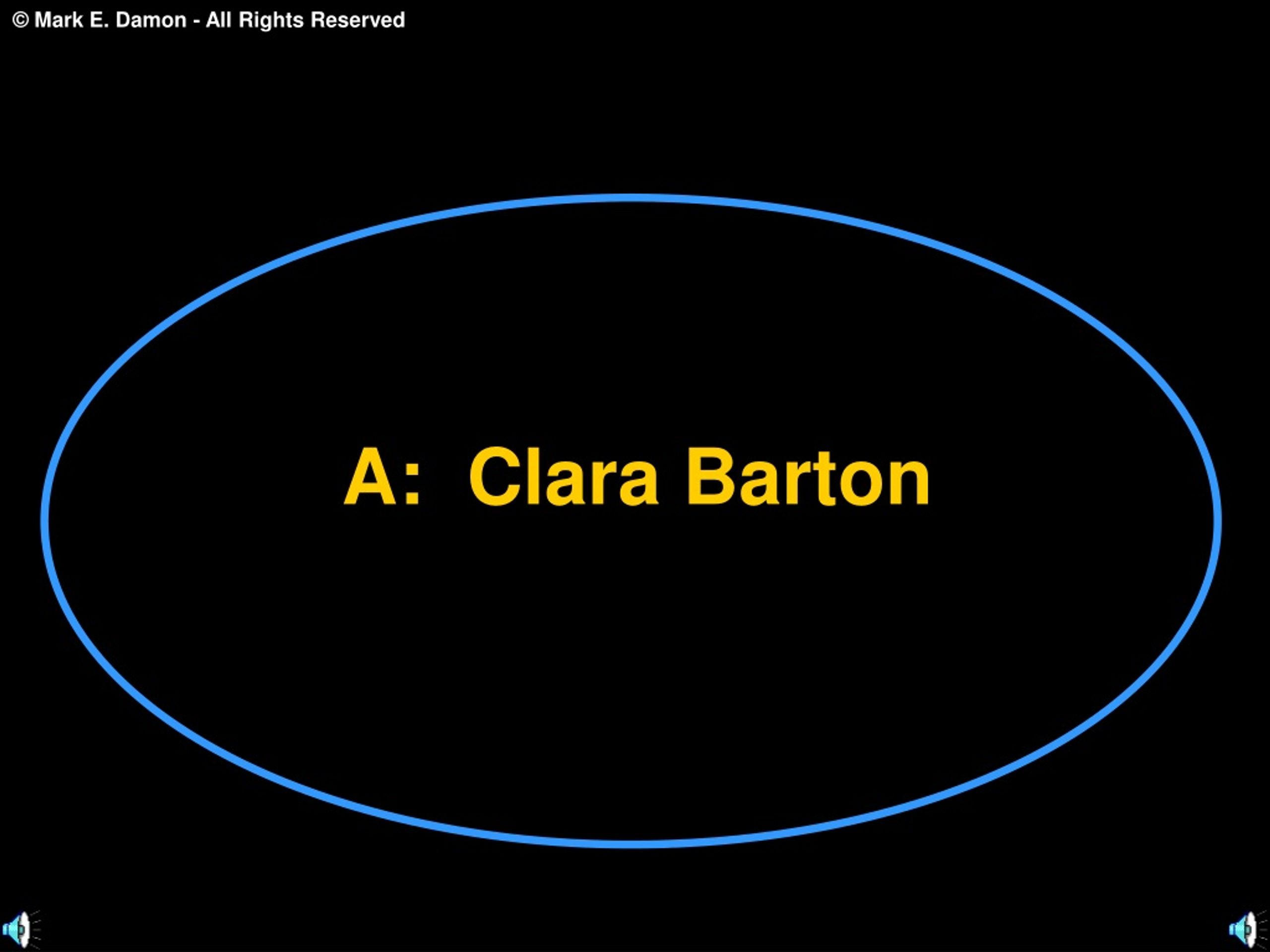 © Mark E. Damon - All Rights Reserved

A: Clara Barton